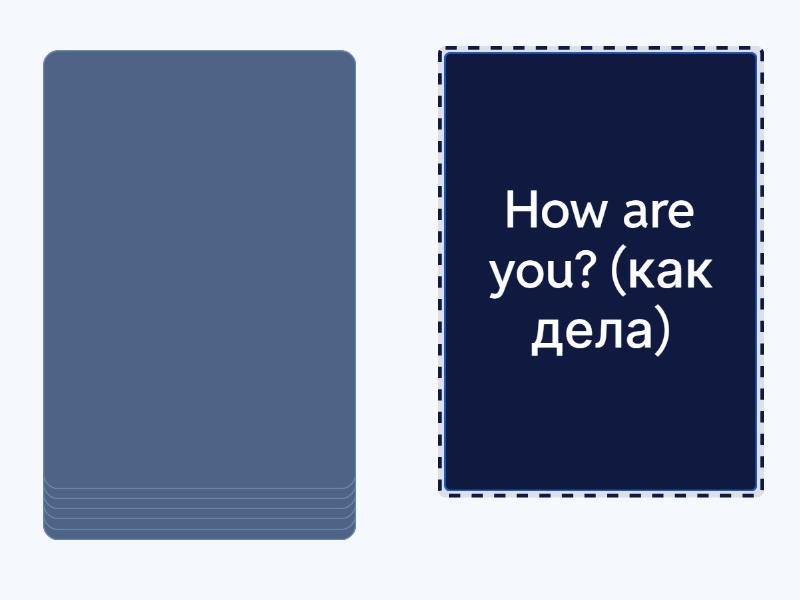 How are you? (как дела)